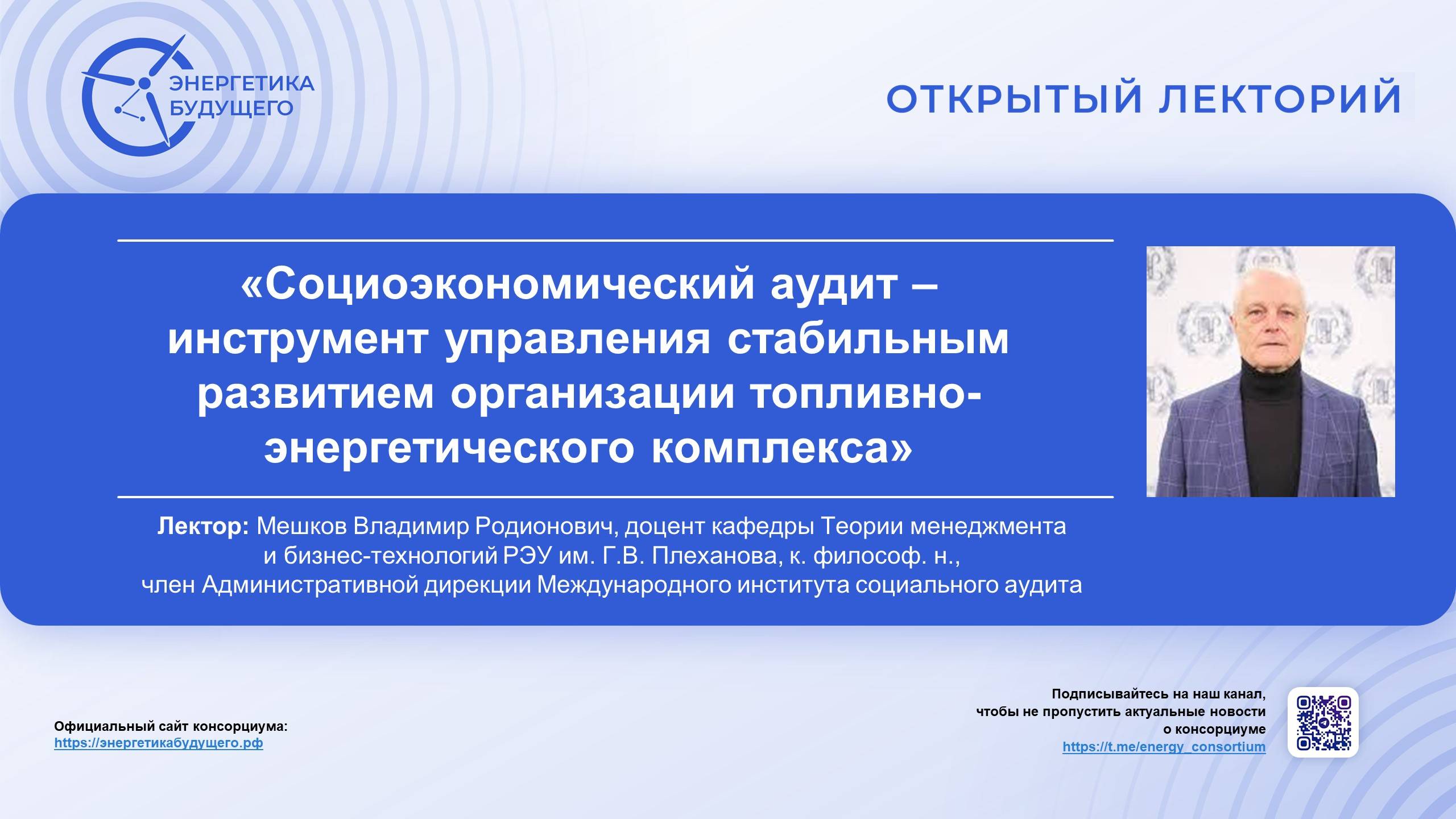 ЭНЕРГЕТИКА БУДУЩЕГО

ОТКРЫТЫЙ ЛЕКТОРИЙ

«Социоэкономический аудит – инструмент управления стабильным развитием организации топливно-энергетического комплекса»

Лектор: Мешков Владимир Родионович, доцент кафедры Теории менеджмента и бизнес-технологий РЭУ им. Г.В. Плеханова, к. философ. н., член Административной дирекции Международного института социального аудита

Официальный сайт консорциума:
https://энергетикабудущего.рф

Подписывайтесь на наш канал, чтобы не пропустить актуальные новости о консорциуме
https://t.me/energy_consortium